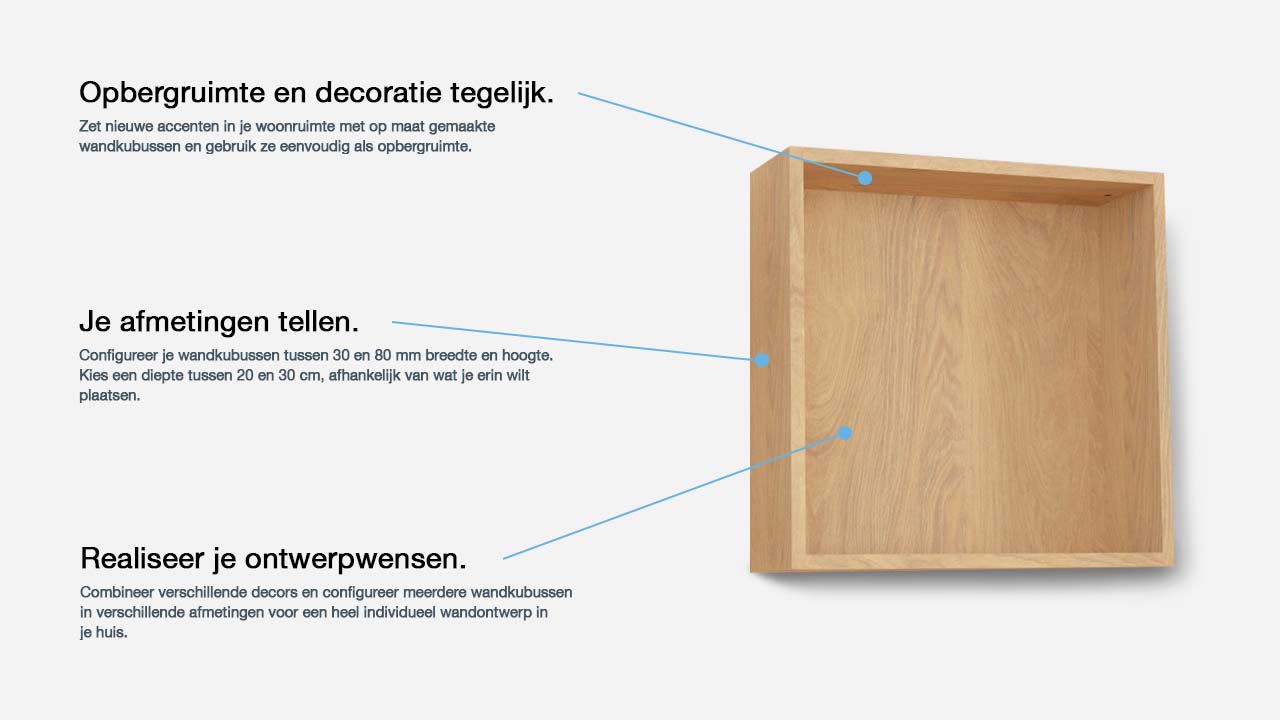 Opbergruimte en decoratie tegelijk.
Zet nieuwe accenten in je woonruimte met op maat gemaakte wandkubussen en gebruik ze eenvoudig als opbergruimte.

Je afmetingen tellen.
Configureer je wandkubussen tussen 30 en 80 mm breedte en hoogte. Kies een diepte tussen 20 en 30 cm, afhankelijk van wat je erin wilt plaatsen.

Realiseer je ontwerpwensen.
Combineer verschillende decors en configureer meerdere wandkubussen in verschillende afmetingen voor een heel individueel wandontwerp in je huis.